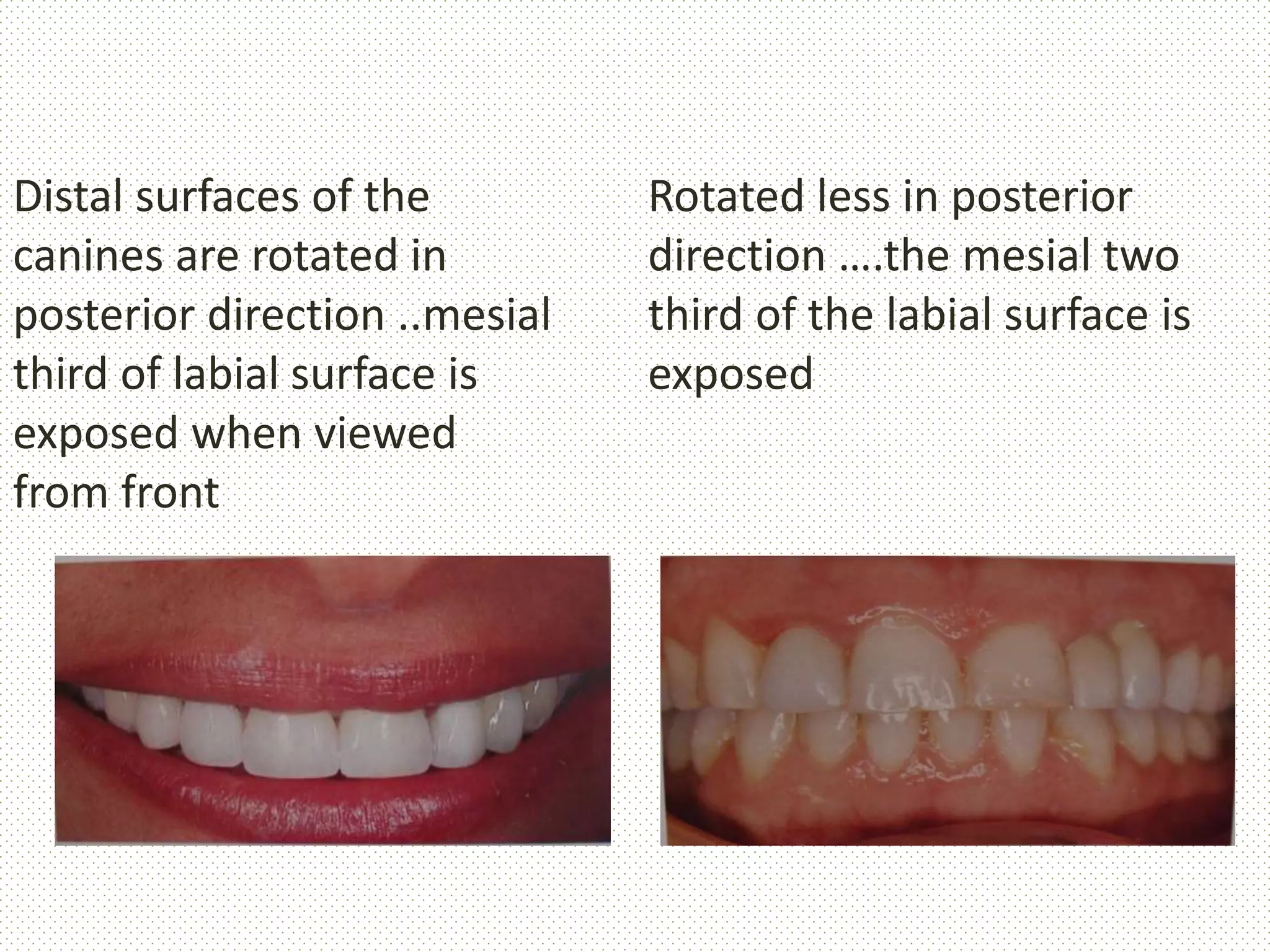 Distal surfaces of the canines are rotated in posterior direction ..mesial third of labial surface is exposed when viewed from front

Rotated less in posterior direction ….the mesial two third of the labial surface is exposed